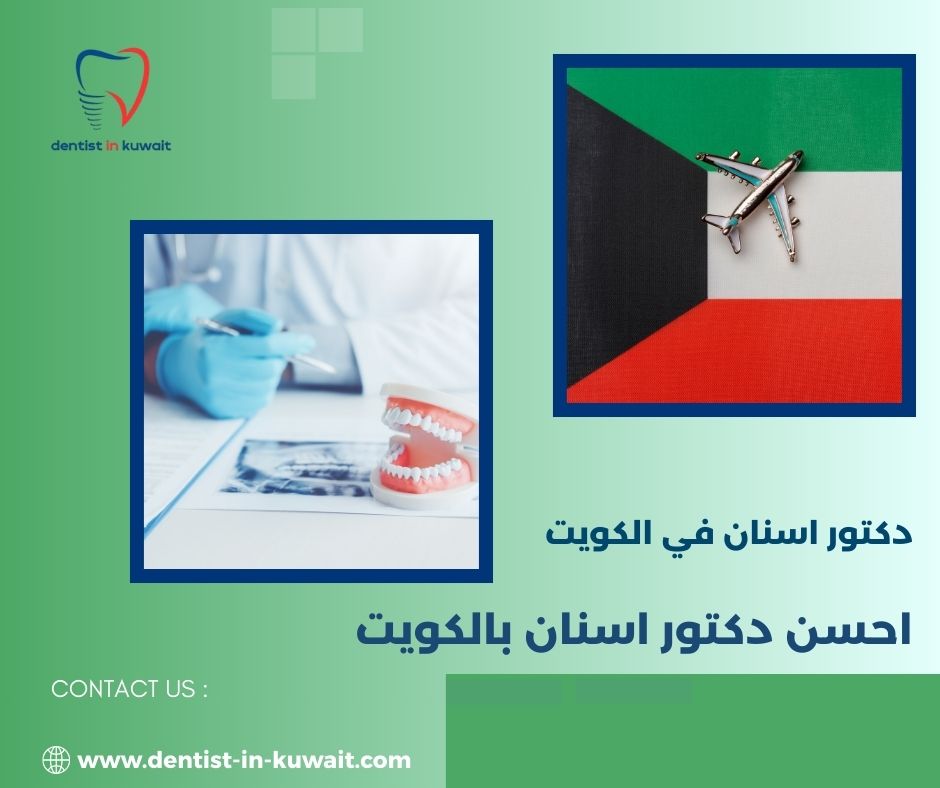 dentist in kuwait

دكتور اسنان في الكويت

احسن دكتور اسنان بالكويت

CONTACT US :

www.dentist-in-kuwait.com